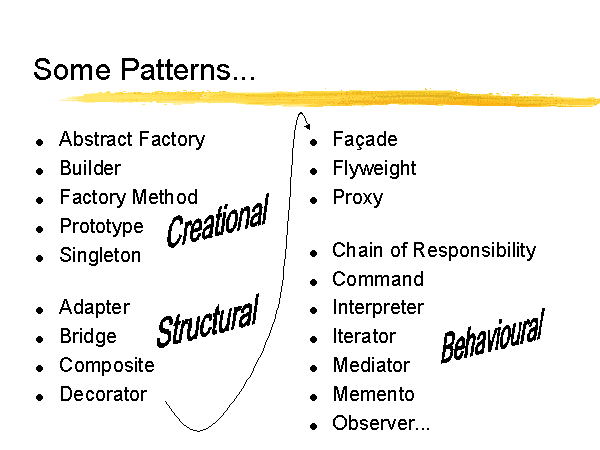 Some Patterns...

- Abstract Factory
- Builder
- Factory Method
- Prototype
- Singleton

Creational

- Adapter
- Bridge
- Composite
- Decorator

Structural

- Façade
- Flyweight
- Proxy

- Chain of Responsibility
- Command
- Interpreter
- Iterator
- Mediator
- Memento
- Observer...

Behavioural